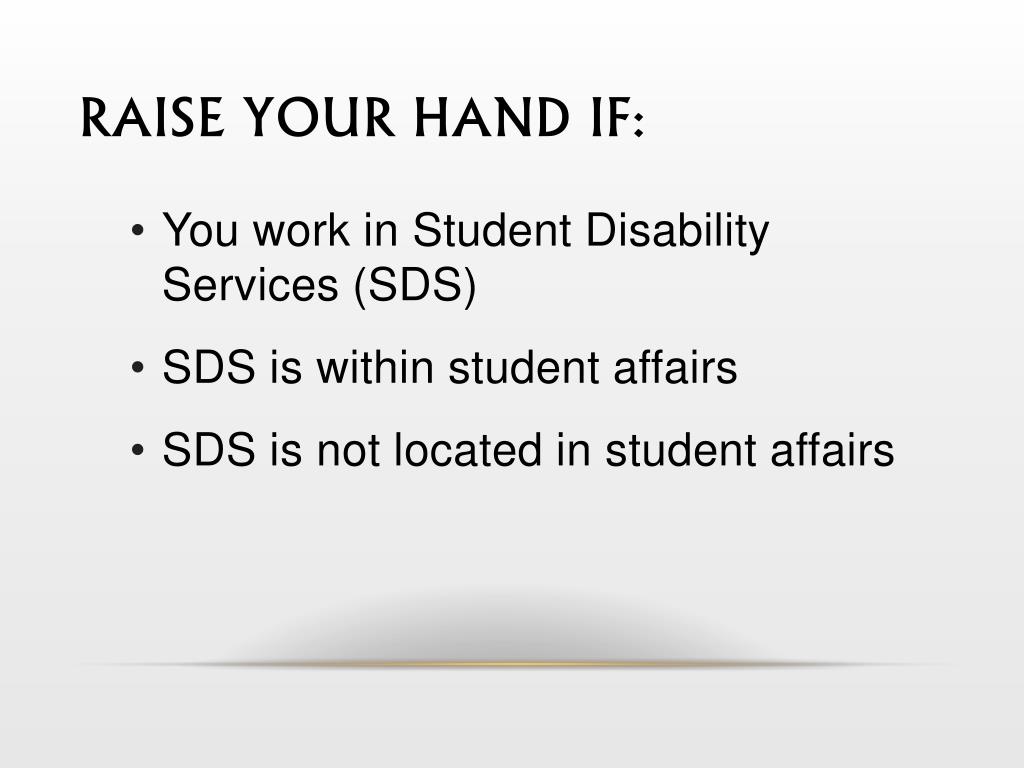 RAISE YOUR HAND IF:

• You work in Student Disability Services (SDS)
• SDS is within student affairs
• SDS is not located in student affairs